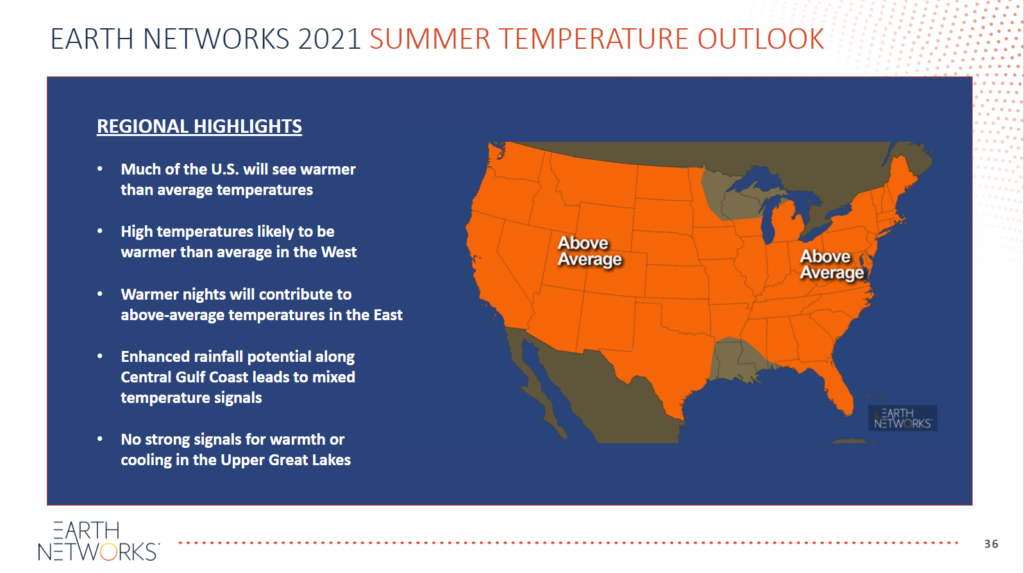 EARTH NETWORKS 2021 SUMMER TEMPERATURE OUTLOOK

REGIONAL HIGHLIGHTS

• Much of the U.S. will see warmer than average temperatures

• High temperatures likely to be warmer than average in the West

• Warmer nights will contribute to above-average temperatures in the East

• Enhanced rainfall potential along Central Gulf Coast leads to mixed temperature signals

• No strong signals for warmth or cooling in the Upper Great Lakes

Above Average

Above Average

EARTH NETWORKS

EARTH NETWORKS

36